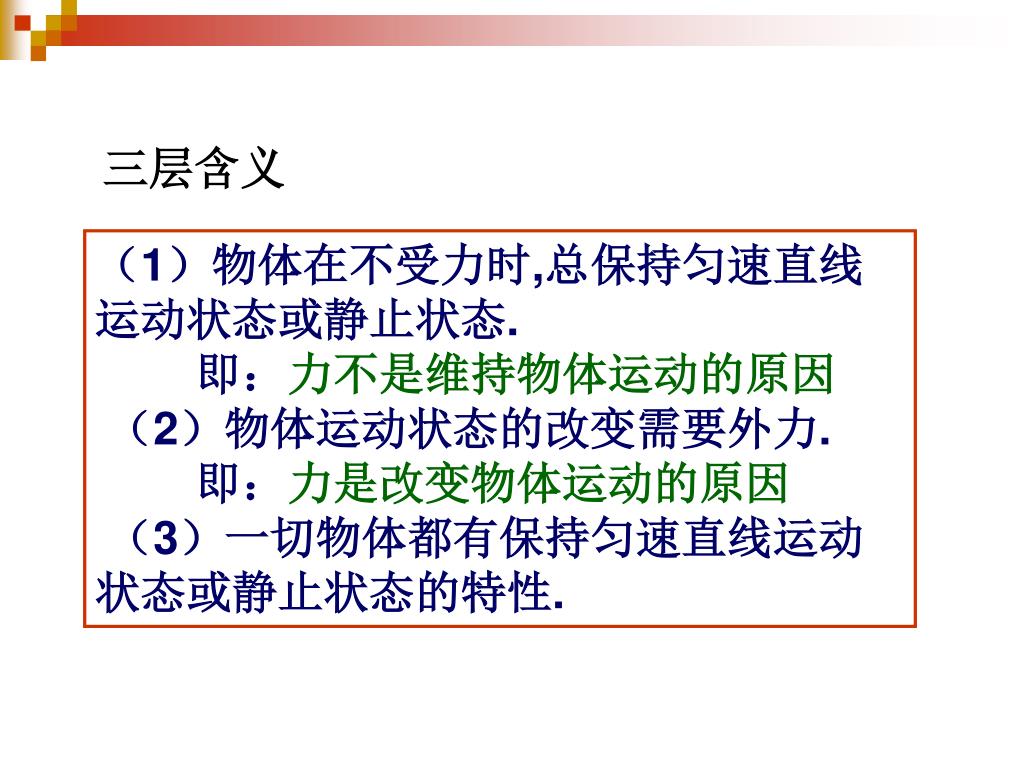 三层含义

（1）物体在不受力时,总保持匀速直线运动状态或静止状态.

即：力不是维持物体运动的原因

（2）物体运动状态的改变需要外力.

即：力是改变物体运动的原因

（3）一切物体都有保持匀速直线运动状态或静止状态的特性.